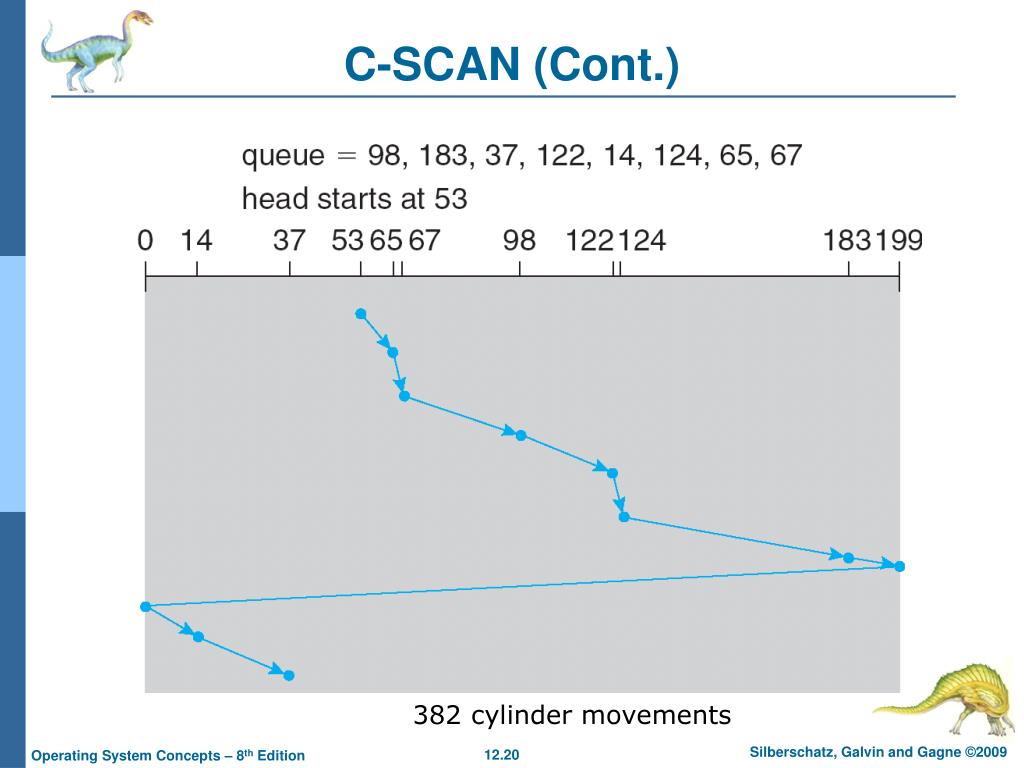 C-SCAN (Cont.)

queue = 98, 183, 37, 122, 14, 124, 65, 67
head starts at 53

0 14 37 53 65 67 98 122 124 183 199

382 cylinder movements

Operating System Concepts – 8th Edition

12.20

Silberschatz, Galvin and Gagne ©2009